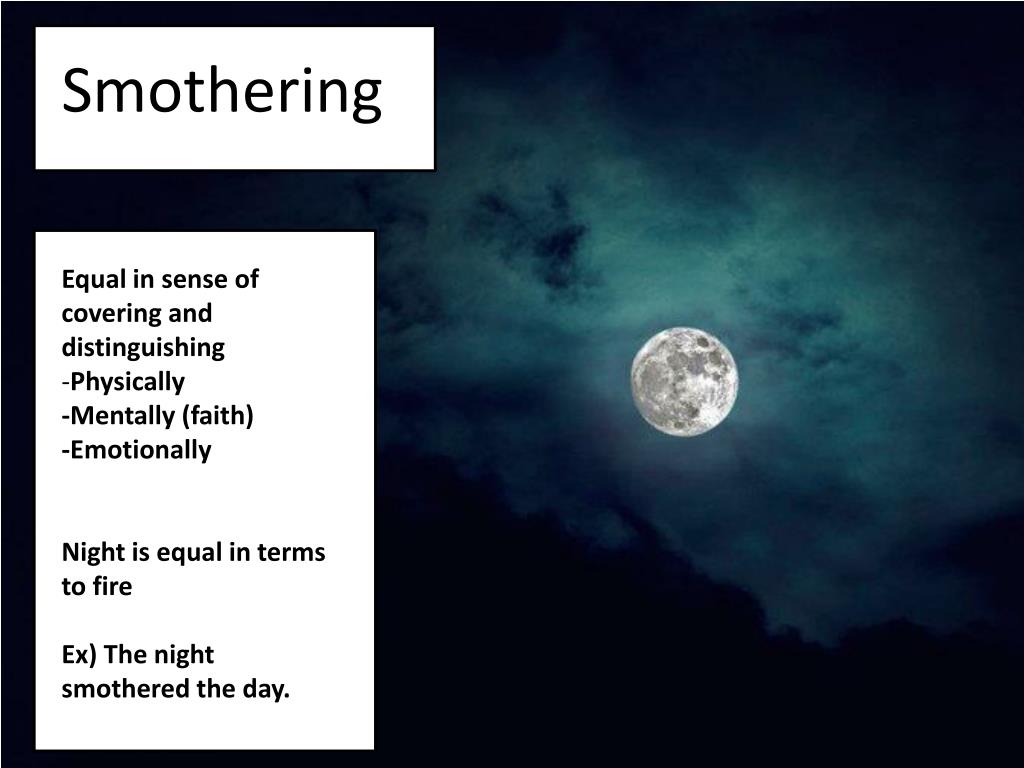 Smothering

Equal in sense of covering and distinguishing
-Physically
-Mentally (faith)
-Emotionally

Night is equal in terms to fire

Ex) The night smothered the day.